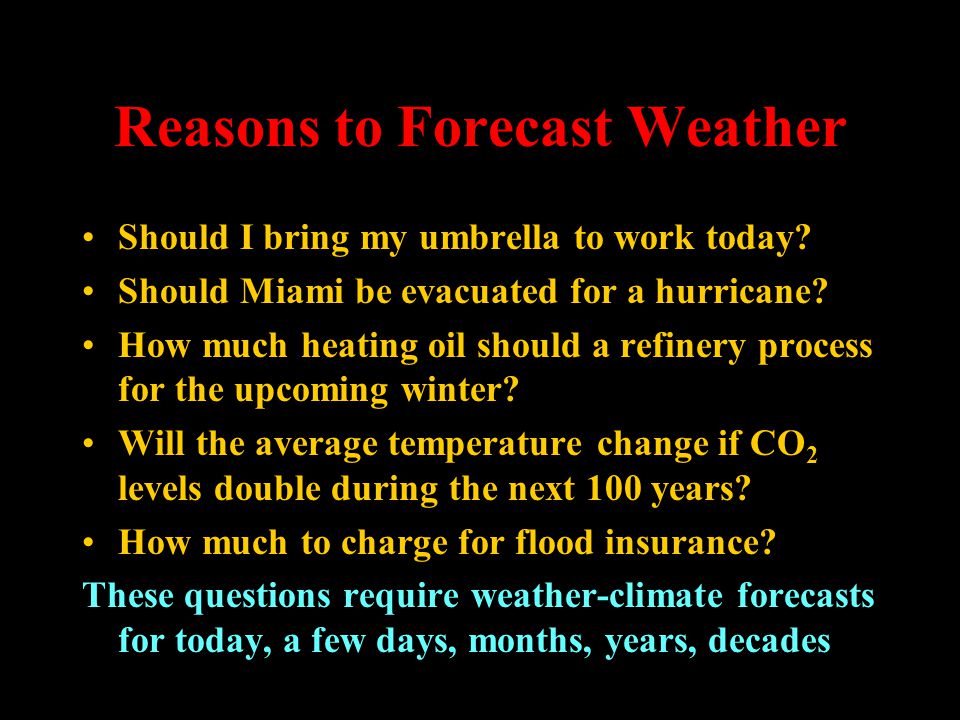 Reasons to Forecast Weather

• Should I bring my umbrella to work today?
• Should Miami be evacuated for a hurricane?
• How much heating oil should a refinery process for the upcoming winter?
• Will the average temperature change if $CO_2$ levels double during the next 100 years?
• How much to charge for flood insurance?

These questions require weather-climate forecasts for today, a few days, months, years, decades